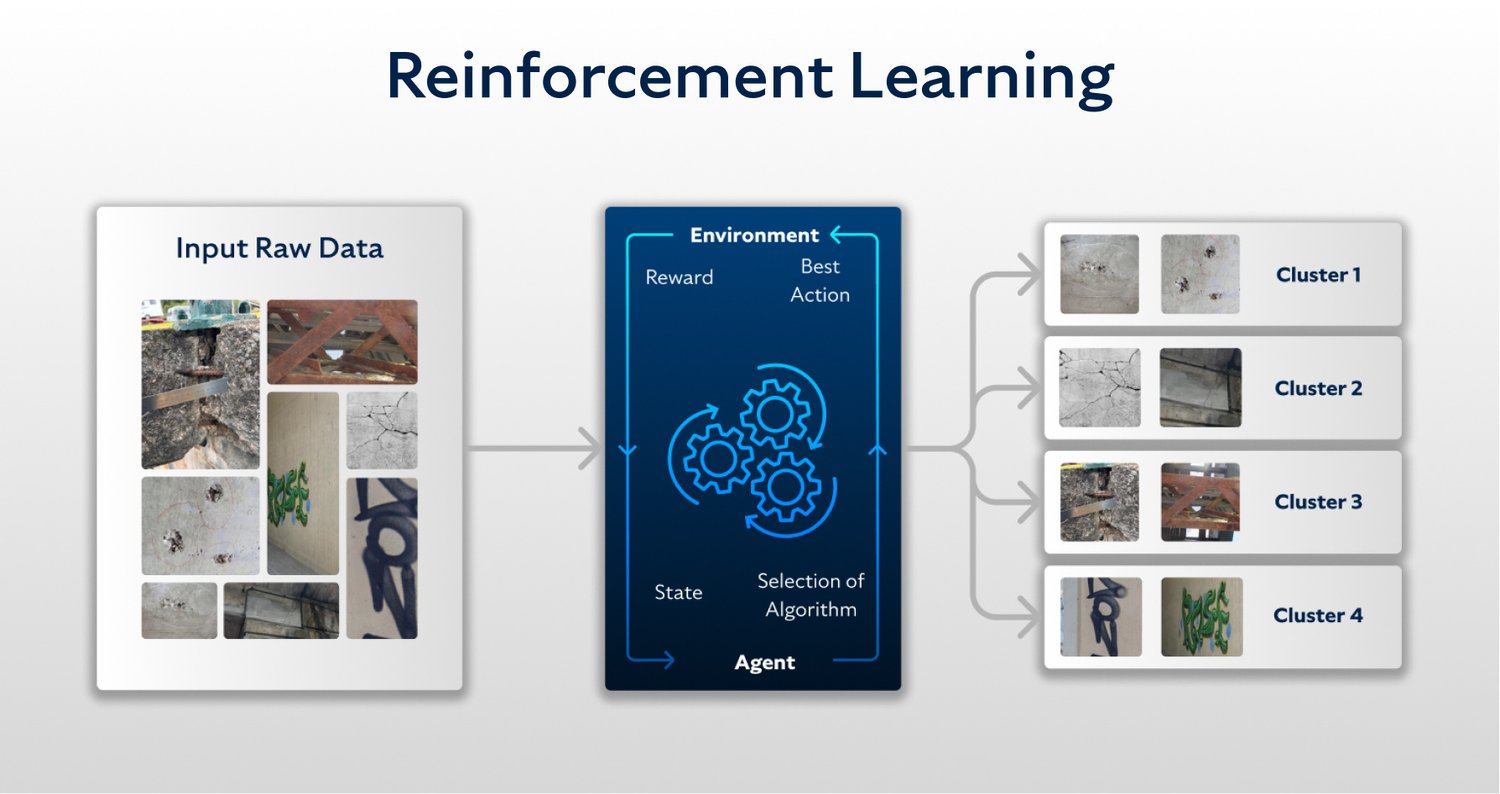 Reinforcement Learning

Input Raw Data

Environment

Reward

Best Action

State

Selection of Algorithm

Agent

Cluster 1

Cluster 2

Cluster 3

Cluster 4